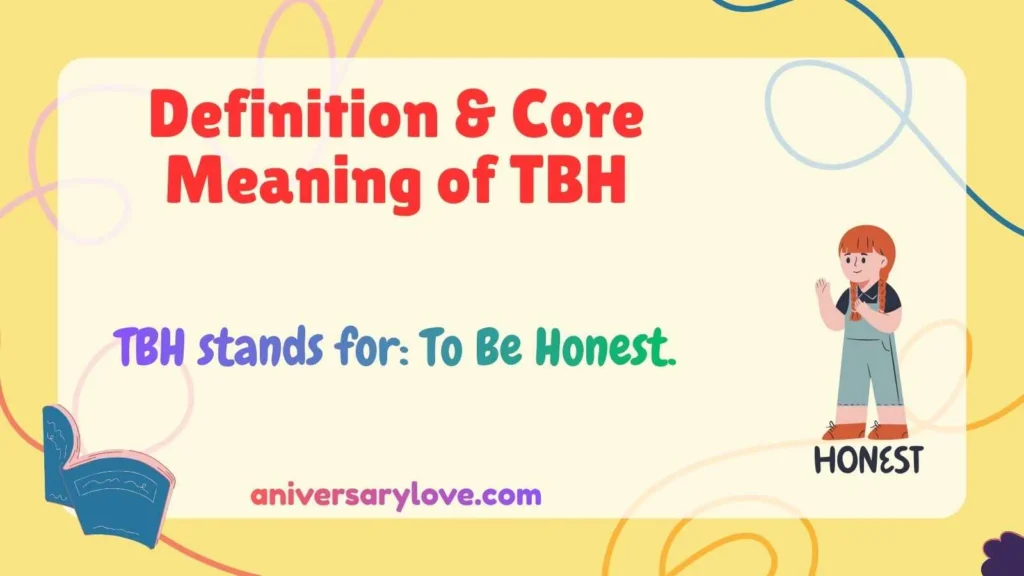 Definition & Core Meaning of TBH

TBH stands for: To Be Honest.

HONEST

aniversarylove.com